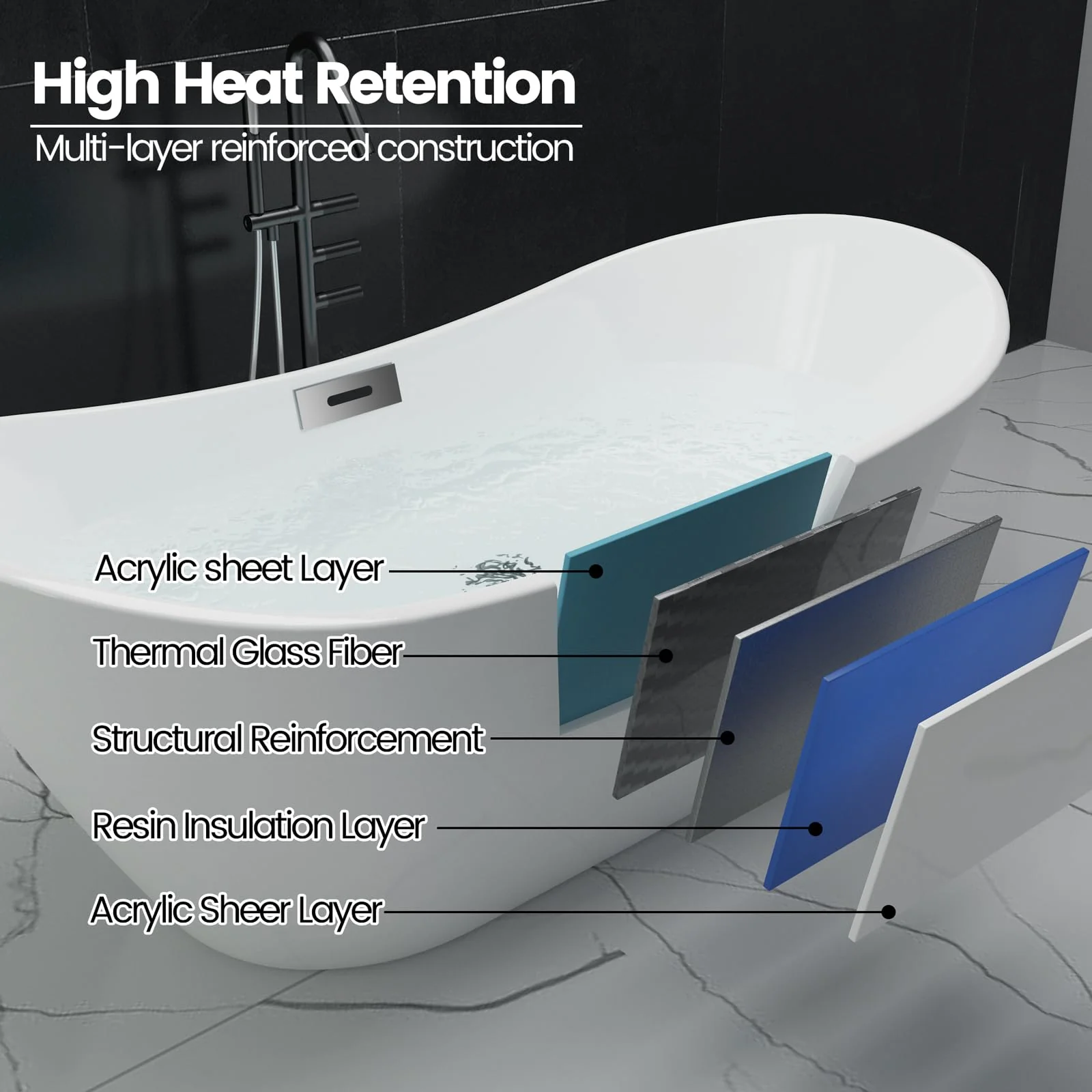 High Heat Retention
Multi-layer reinforced construction

Acrylic sheet Layer
Thermal Glass Fiber
Structural Reinforcement
Resin Insulation Layer
Acrylic Sheer Layer